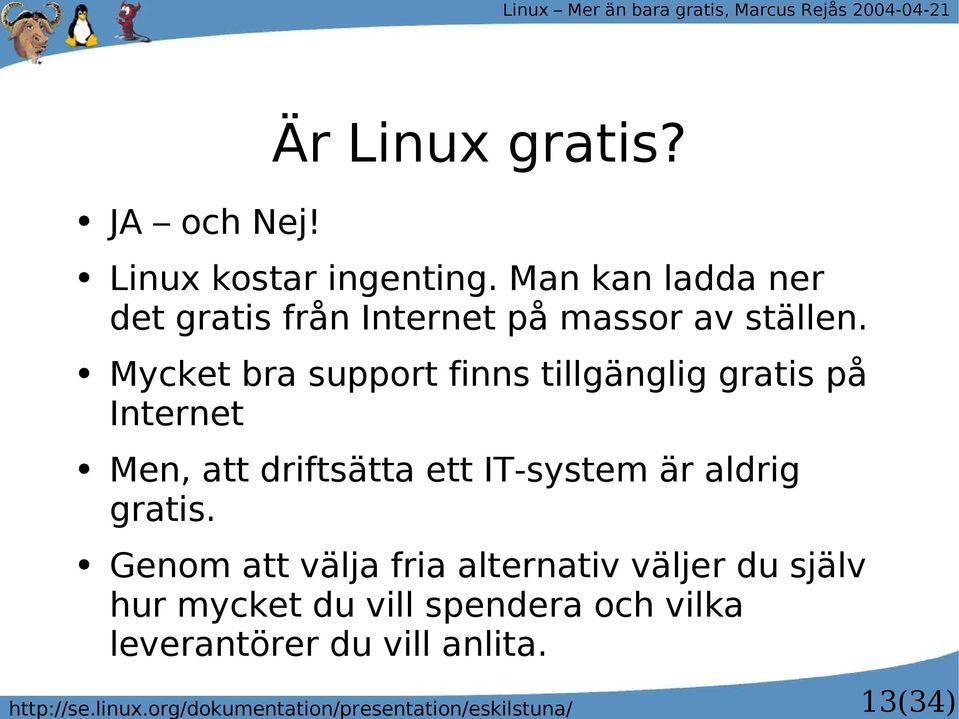 Linux – Mer än bara gratis, Marcus Rejås 2004-04-21

Är Linux gratis?

• JA – och Nej!
• Linux kostar ingenting. Man kan ladda ner det gratis från Internet på massor av ställen.
• Mycket bra support finns tillgänglig gratis på Internet
• Men, att driftsätta ett IT-system är aldrig gratis.
• Genom att välja fria alternativ väljer du själv hur mycket du vill spendera och vilka leverantörer du vill anlita.

http://se.linux.org/dokumentation/presentation/eskilstuna/

13(34)